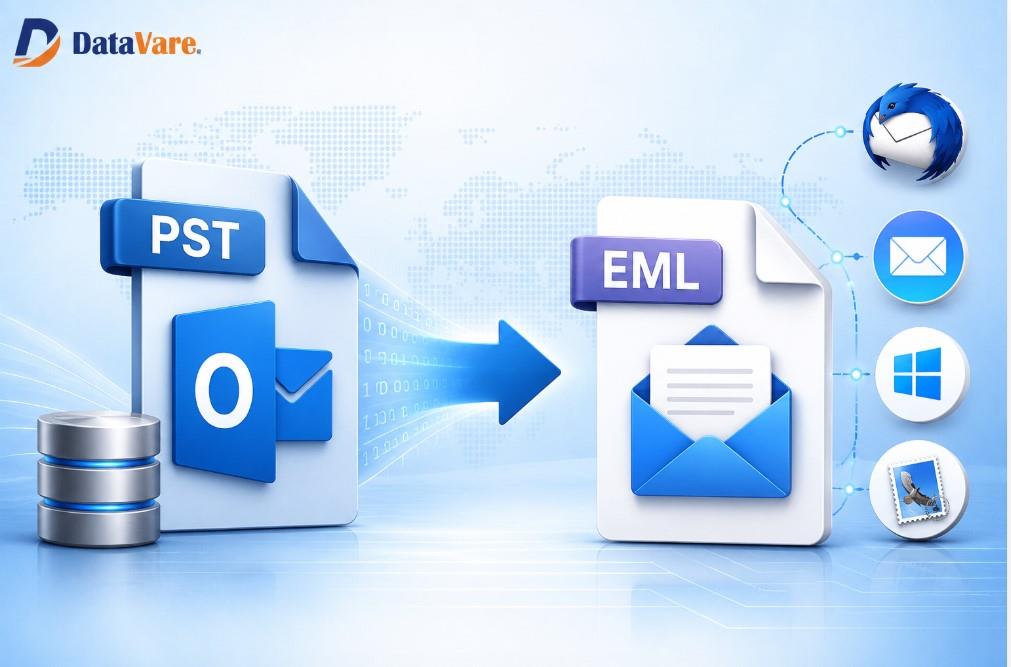 DataVare.

PST

O

EML